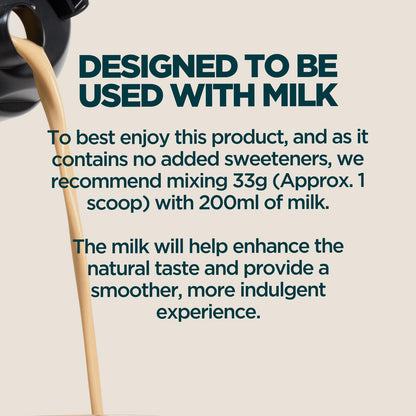 DESIGNED TO BE USED WITH MILK

To best enjoy this product, and as it contains no added sweeteners, we recommend mixing 33g (Approx. 1 scoop) with 200ml of milk.

The milk will help enhance the natural taste and provide a smoother, more indulgent experience.